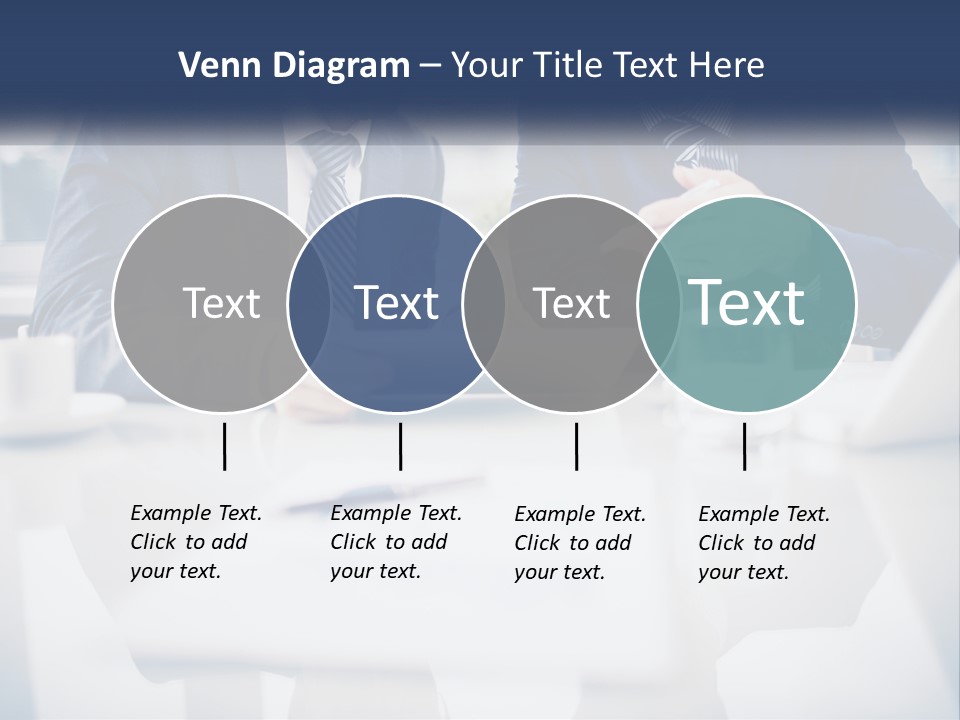 Venn Diagram – Your Title Text Here

Text

Text

Text

Text

Example Text. Click to add your text.

Example Text. Click to add your text.

Example Text. Click to add your text.

Example Text. Click to add your text.